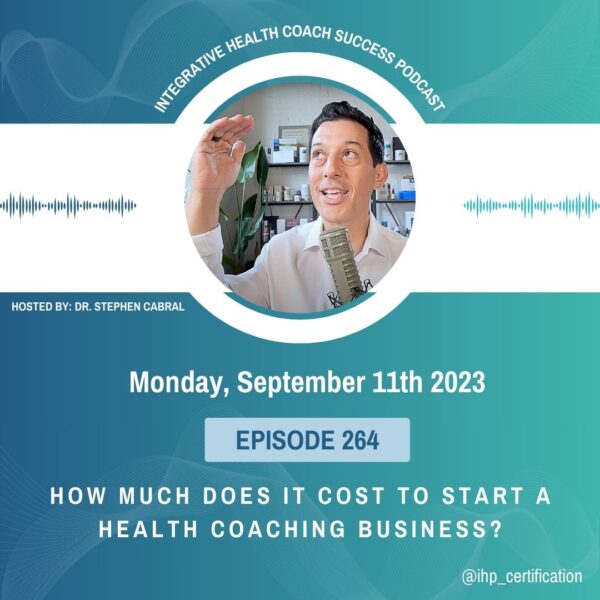 INTEGRATIVE HEALTH COACH SUCCESS PODCAST

HOSTED BY: DR. STEPHEN CABRAL

Monday, September 11th 2023

EPISODE 264

HOW MUCH DOES IT COST TO START A HEALTH COACHING BUSINESS?

@ihp_certification